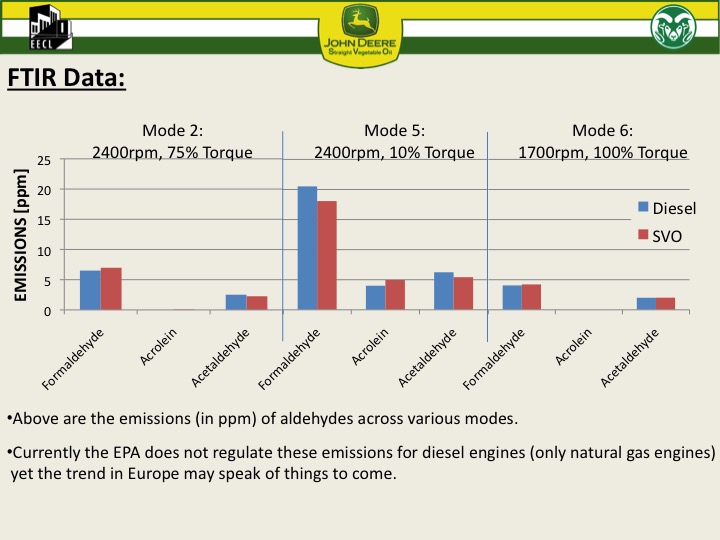 EECL

JOHN DEERE
Straight Vegetable Oil

FTIR Data:

Mode 2:
2400rpm, 75% Torque

Mode 5:
2400rpm, 10% Torque

Mode 6:
1700rpm, 100% Torque

EMISSIONS [ppm]

25
20
15
10
5
0

Diesel
SVO

Formaldehyde
Acrolein
Acetaldehyde
Formaldehyde
Acrolein
Acetaldehyde
Formaldehyde
Acrolein
Acetaldehyde

•Above are the emissions (in ppm) of aldehydes across various modes.

•Currently the EPA does not regulate these emissions for diesel engines (only natural gas engines) yet the trend in Europe may speak of things to come.